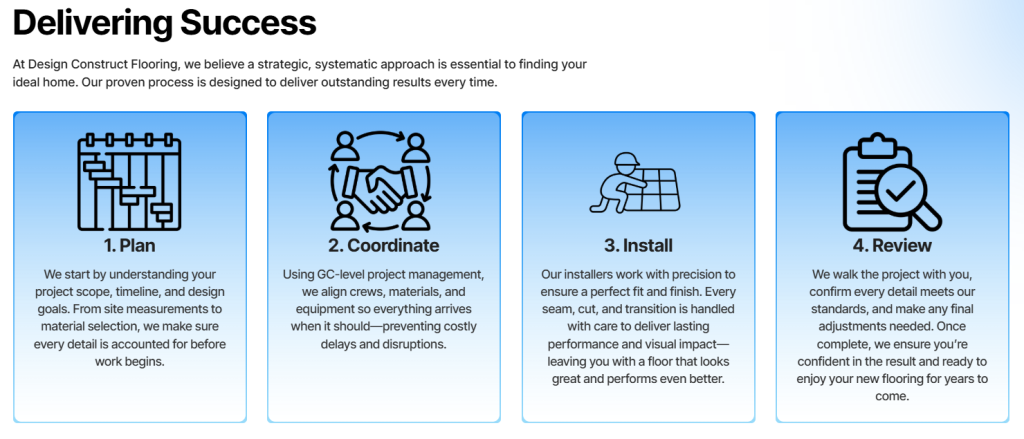 Delivering Success

At Design Construct Flooring, we believe a strategic, systematic approach is essential to finding your ideal home. Our proven process is designed to deliver outstanding results every time.

1. Plan

We start by understanding your project scope, timeline, and design goals. From site measurements to material selection, we make sure every detail is accounted for before work begins.

2. Coordinate

Using GC-level project management, we align crews, materials, and equipment so everything arrives when it should—preventing costly delays and disruptions.

3. Install

Our installers work with precision to ensure a perfect fit and finish. Every seam, cut, and transition is handled with care to deliver lasting performance and visual impact—leaving you with a floor that looks great and performs even better.

4. Review

We walk the project with you, confirm every detail meets our standards, and make any final adjustments needed. Once complete, we ensure you're confident in the result and ready to enjoy your new flooring for years to come.